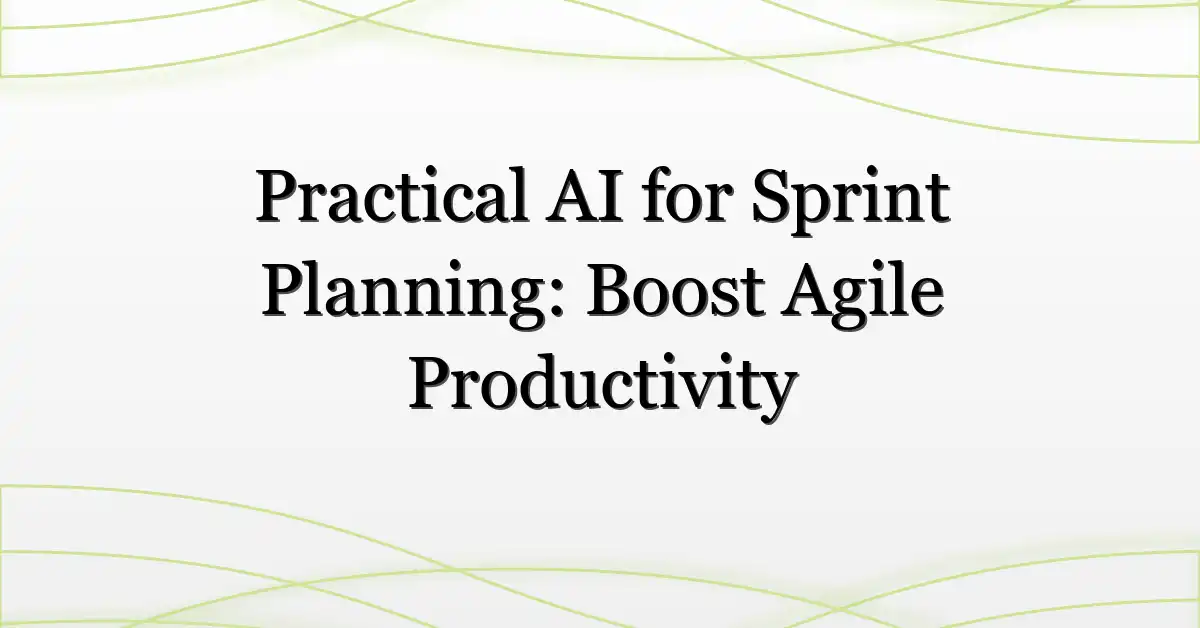 Practical AI for Sprint Planning: Boost Agile Productivity